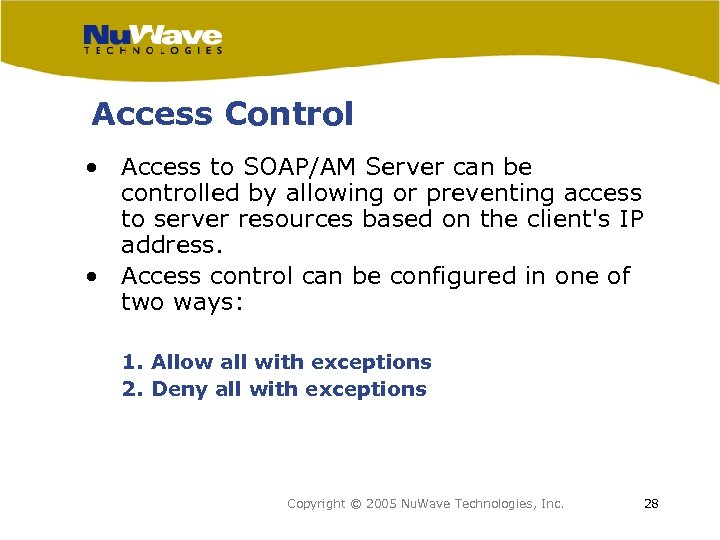 NuWave
TECHNOLOGIES

Access Control

• Access to SOAP/AM Server can be controlled by allowing or preventing access to server resources based on the client's IP address.
• Access control can be configured in one of two ways:

1. Allow all with exceptions
2. Deny all with exceptions

Copyright © 2005 NuWave Technologies, Inc.

28